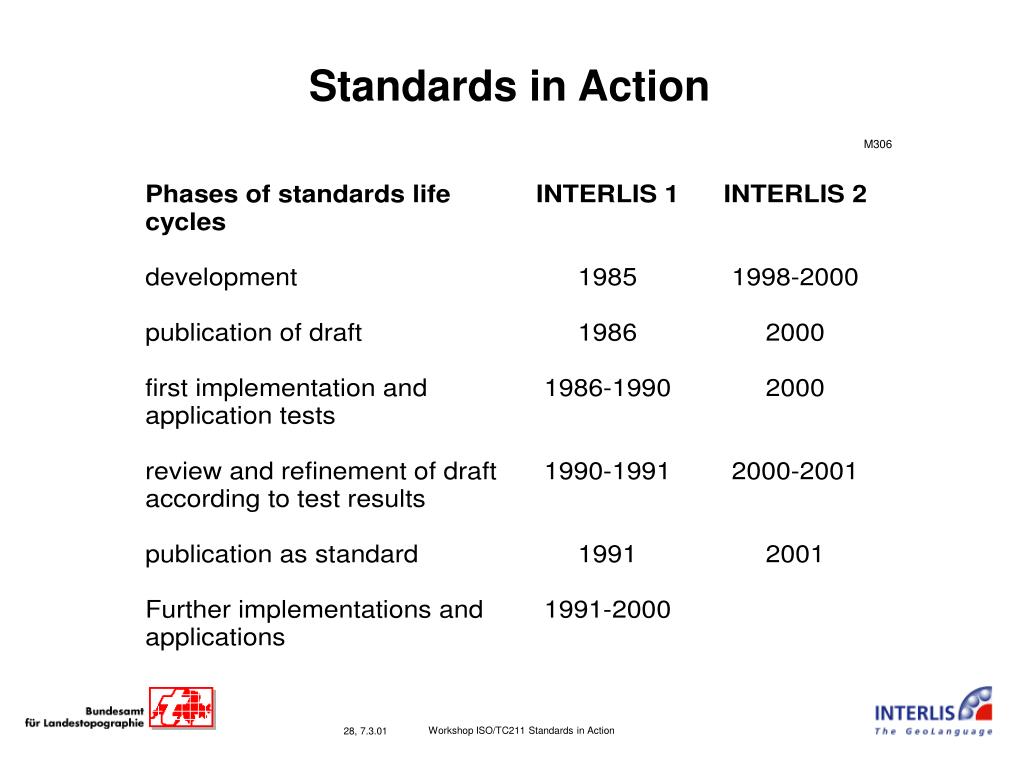 Standards in Action

M306

| Phases of standards life cycles | INTERLIS 1 | INTERLIS 2 |
|---|---|---|
| development | 1985 | 1998-2000 |
| publication of draft | 1986 | 2000 |
| first implementation and application tests | 1986-1990 | 2000 |
| review and refinement of draft according to test results | 1990-1991 | 2000-2001 |
| publication as standard | 1991 | 2001 |
| Further implementations and applications | 1991-2000 | |

Bundesamt für Landestopographie

28, 7.3.01

Workshop ISO/TC211 Standards in Action

INTERLIS The GeoLanguage